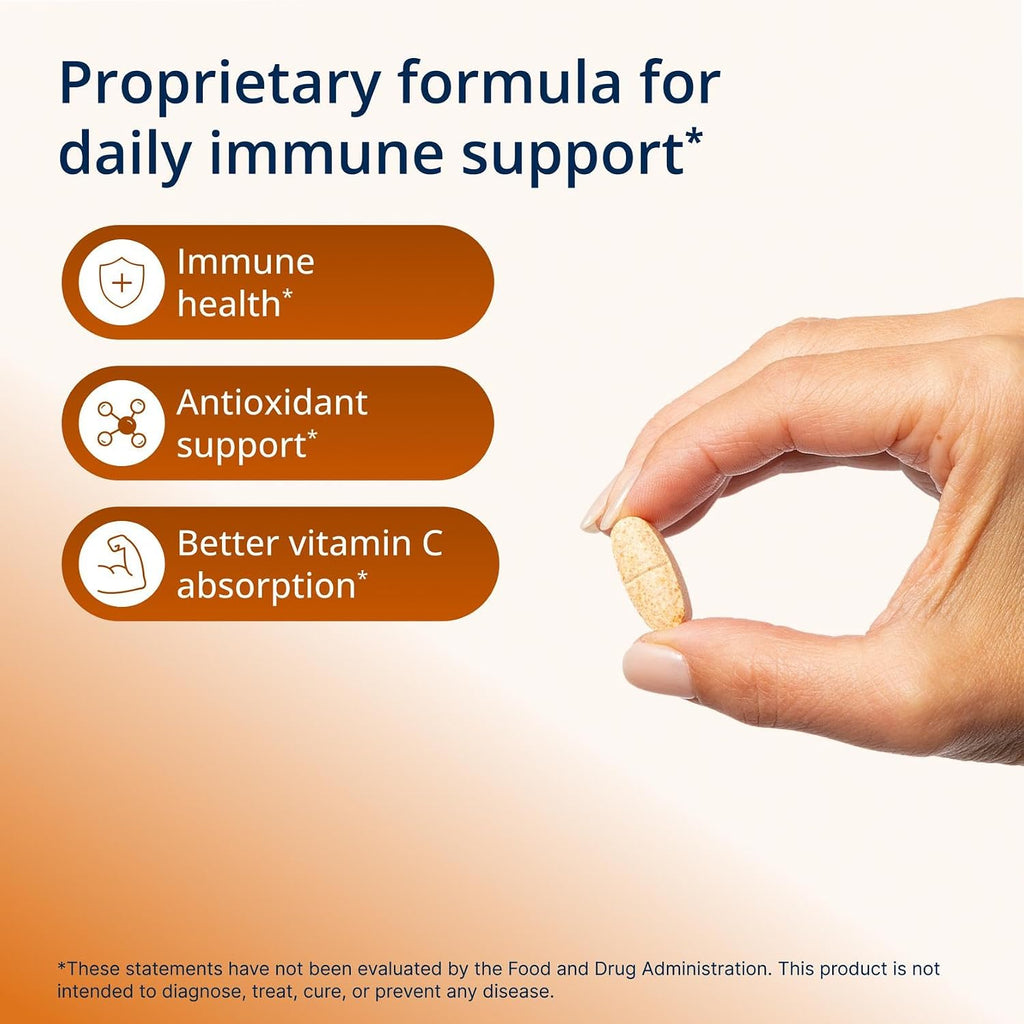 Proprietary formula for daily immune support*

Immune health*

Antioxidant support*

Better vitamin C absorption*

*These statements have not been evaluated by the Food and Drug Administration. This product is not intended to diagnose, treat, cure, or prevent any disease.